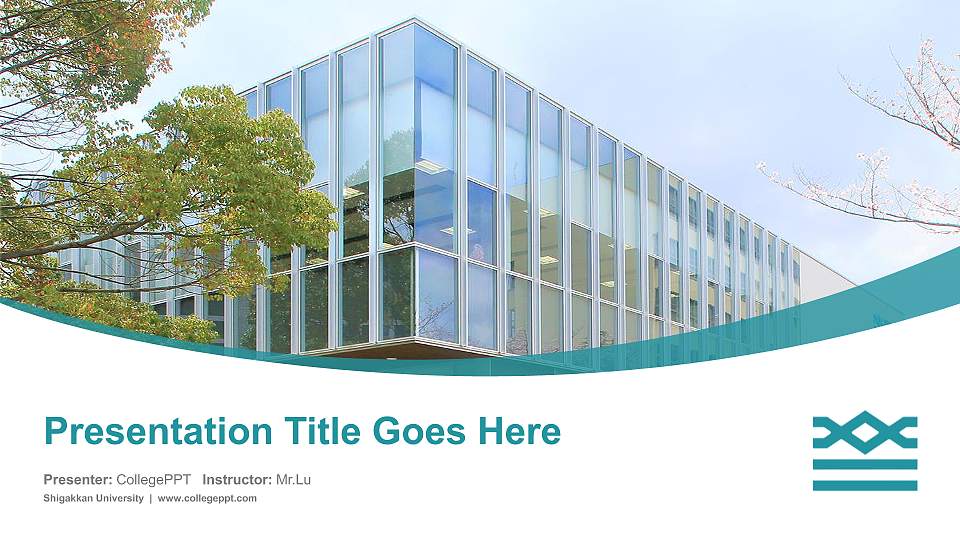 Presentation Title Goes Here

Presenter: CollegePPT Instructor: Mr.Lu

Shigakkan University | www.collegeppt.com